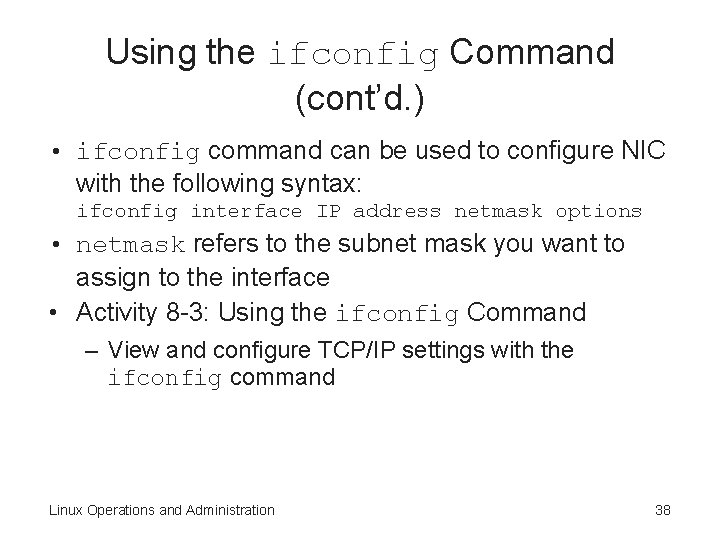 Using the ifconfig Command (cont'd.)

• ifconfig command can be used to configure NIC with the following syntax:
ifconfig interface IP address netmask options

• netmask refers to the subnet mask you want to assign to the interface

• Activity 8-3: Using the ifconfig Command

– View and configure TCP/IP settings with the ifconfig command

Linux Operations and Administration

38